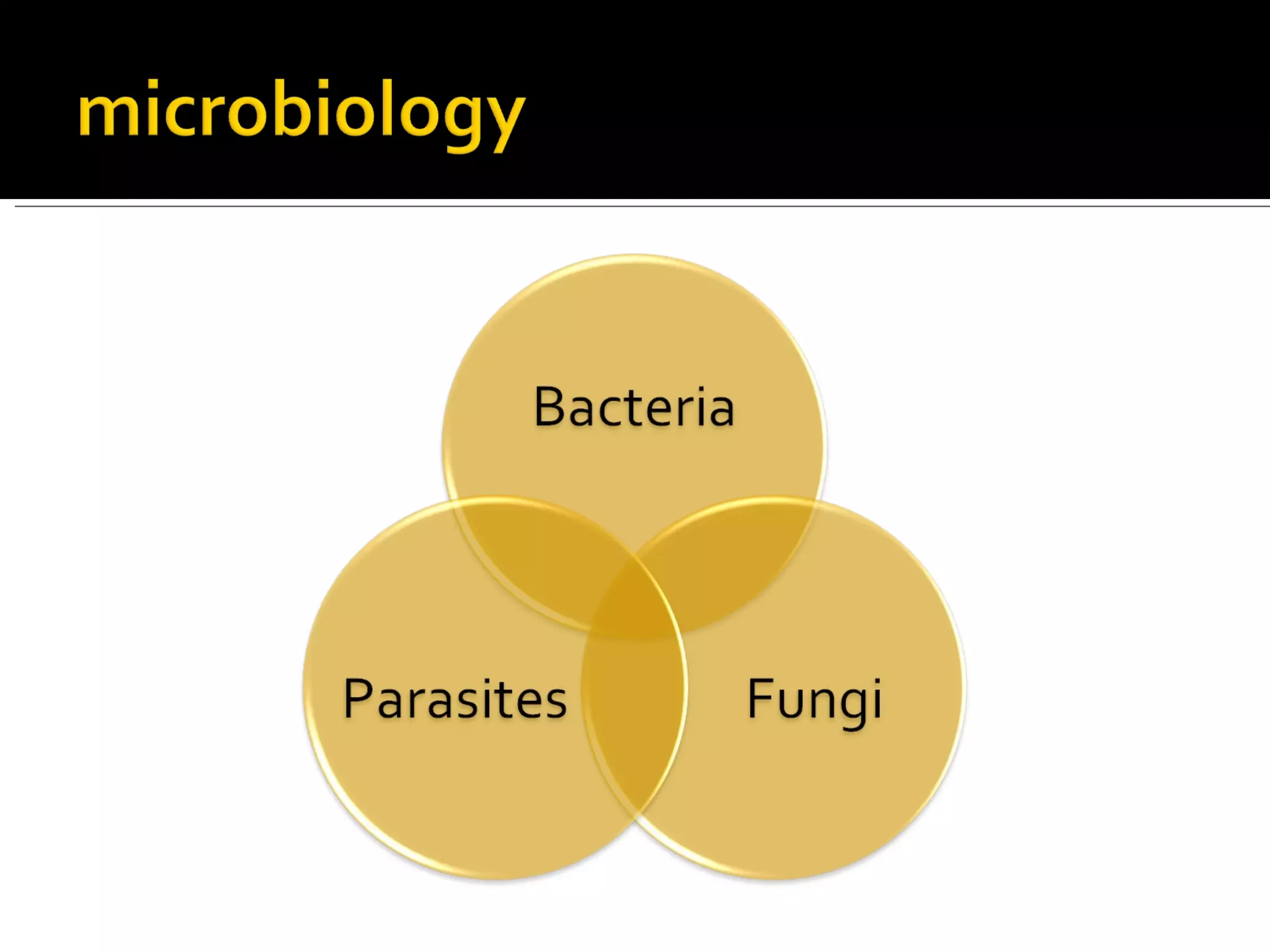 microbiology

Bacteria

Parasites

Fungi